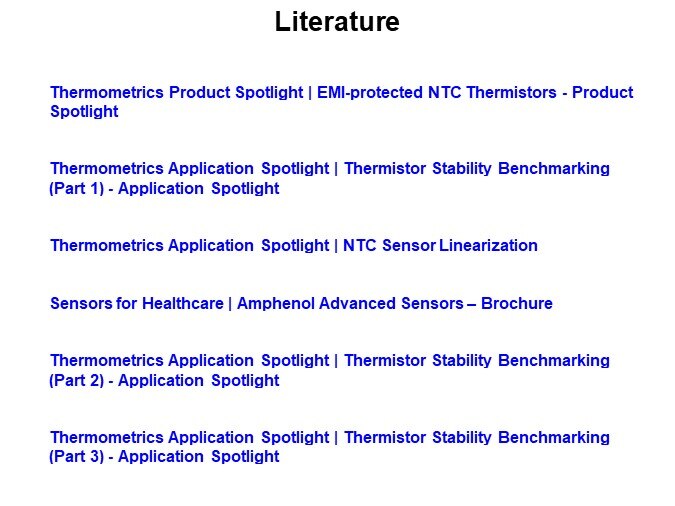 Literature

Thermometrics Product Spotlight | EMI-protected NTC Thermistors - Product Spotlight

Thermometrics Application Spotlight | Thermistor Stability Benchmarking (Part 1) - Application Spotlight

Thermometrics Application Spotlight | NTC Sensor Linearization

Sensors for Healthcare | Amphenol Advanced Sensors – Brochure

Thermometrics Application Spotlight | Thermistor Stability Benchmarking (Part 2) - Application Spotlight

Thermometrics Application Spotlight | Thermistor Stability Benchmarking (Part 3) - Application Spotlight